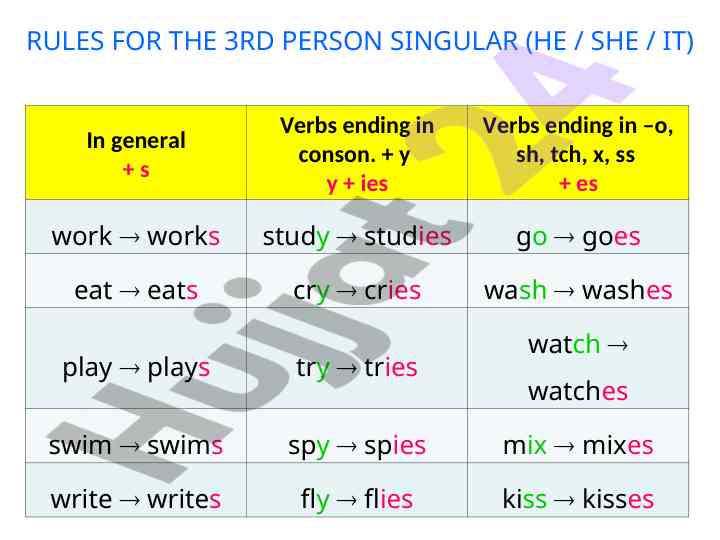 RULES FOR THE 3RD PERSON SINGULAR (HE / SHE / IT)

| In general + s | Verbs ending in conson. + y y + ies | Verbs ending in –o, sh, tch, x, ss + es |
|---|---|---|
| work → works | study → studies | go → goes |
| eat → eats | cry → cries | wash → washes |
| play → plays | try → tries | watch → watches |
| swim → swims | spy → spies | mix → mixes |
| write → writes | fly → flies | kiss → kisses |

Hüljot24